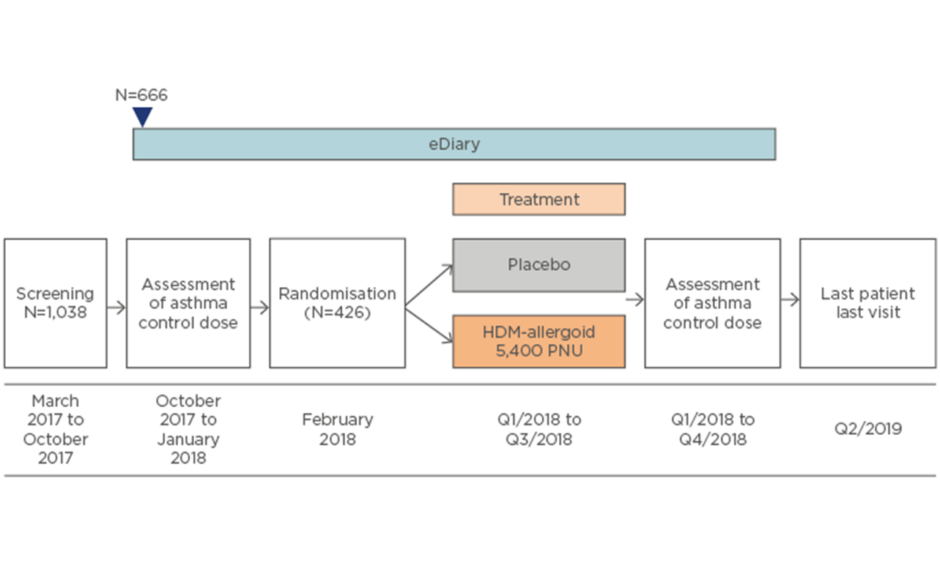 N=666

eDiary

Treatment

Screening N=1,038

Assessment of asthma control dose

Randomisation (N=426)

Placebo

HDM-allergoid 5,400 PNU

Assessment of asthma control dose

Last patient last visit

March 2017 to October 2017

October 2017 to January 2018

February 2018

Q1/2018 to Q3/2018

Q1/2018 to Q4/2018

Q2/2019